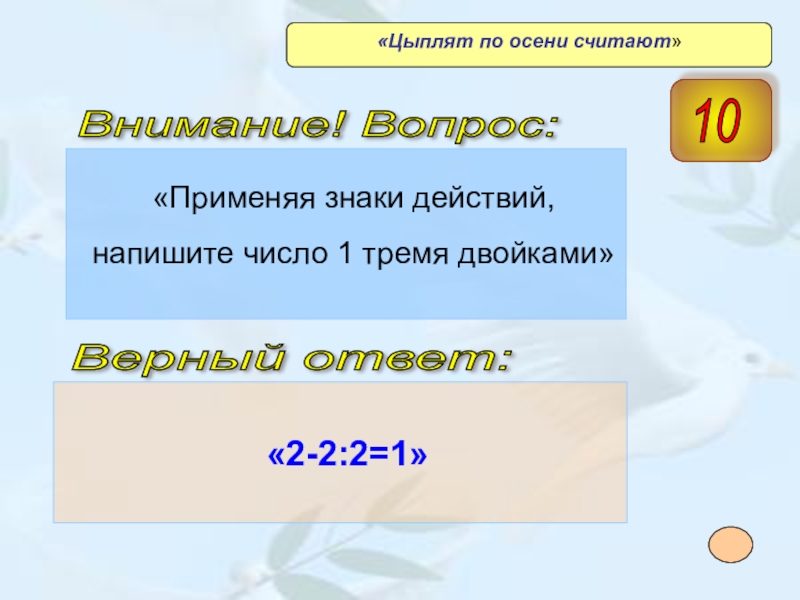 «Цыплят по осени считают»

10

Внимание! Вопрос:

«Применяя знаки действий, напишите число 1 тремя двойками»

Верный ответ:

«2-2:2=1»